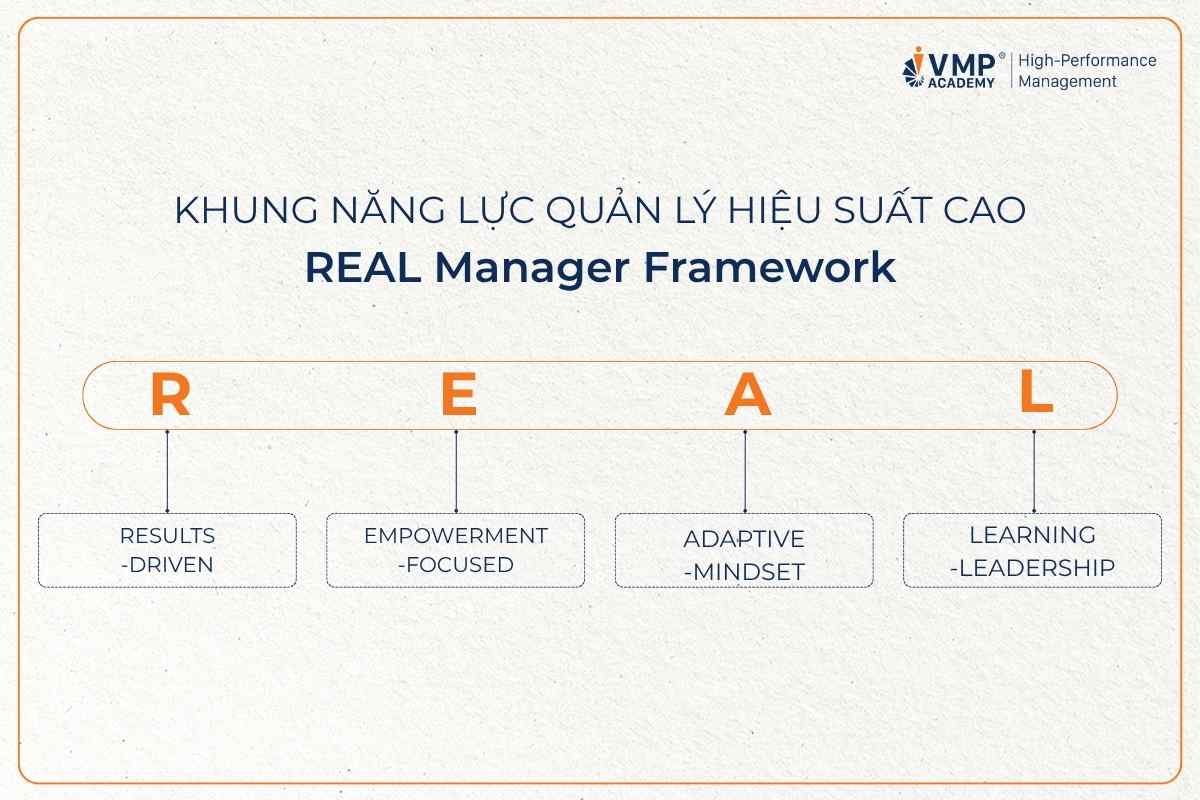 VMP® ACADEMY | High-Performance Management

KHUNG NĂNG LỰC QUẢN LÝ HIỆU SUẤT CAO
REAL Manager Framework

R E A L

RESULTS -DRIVEN

EMPOWERMENT -FOCUSED

ADAPTIVE -MINDSET

LEARNING -LEADERSHIP